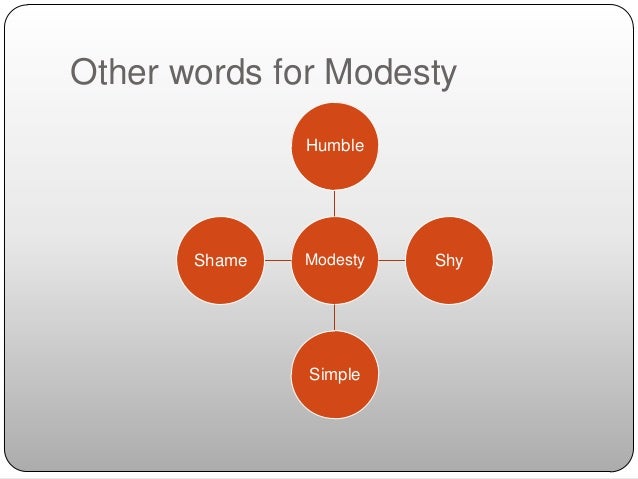 Other words for Modesty

Humble

Shame

Modesty

Shy

Simple